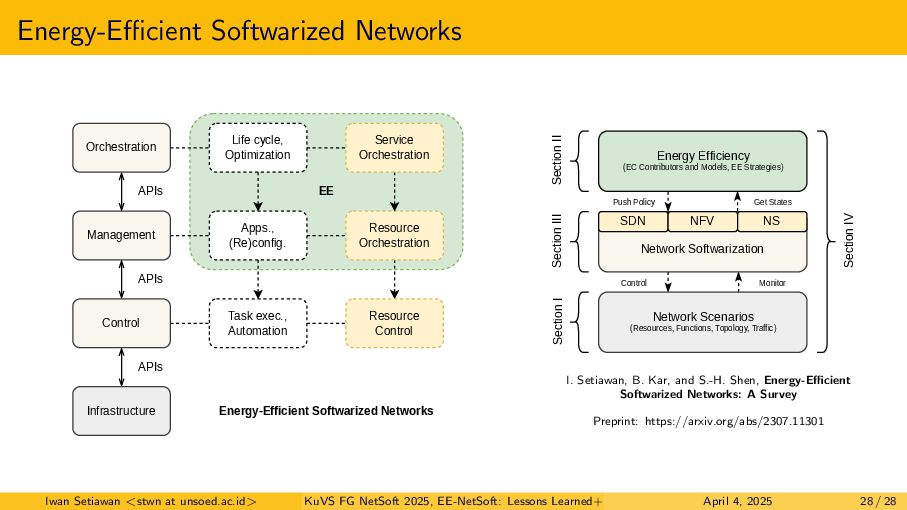 Energy-Efficient Softwarized Networks

Orchestration
APIs
Management
APIs
Control
APIs
Infrastructure

Life cycle, Optimization
Service Orchestration
EE
Apps., (Re)config.
Resource Orchestration
Task exec., Automation
Resource Control

Energy-Efficient Softwarized Networks

Section II
Energy Efficiency
(EC Contributors and Models, EE Strategies)
Push Policy
Get States
Section III
SDN
NFV
NS
Network Softwarization
Control
Monitor
Section I
Network Scenarios
(Resources, Functions, Topology, Traffic)
Section IV

I. Setiawan, B. Kar, and S.-H. Shen, Energy-Efficient Softwarized Networks: A Survey

Preprint: https://arxiv.org/abs/2307.11301

Iwan Setiawan <stwn at unsoed.ac.id> KuVS FG NetSoft 2025, EE-NetSoft: Lessons Learned+ April 4, 2025 28 / 28